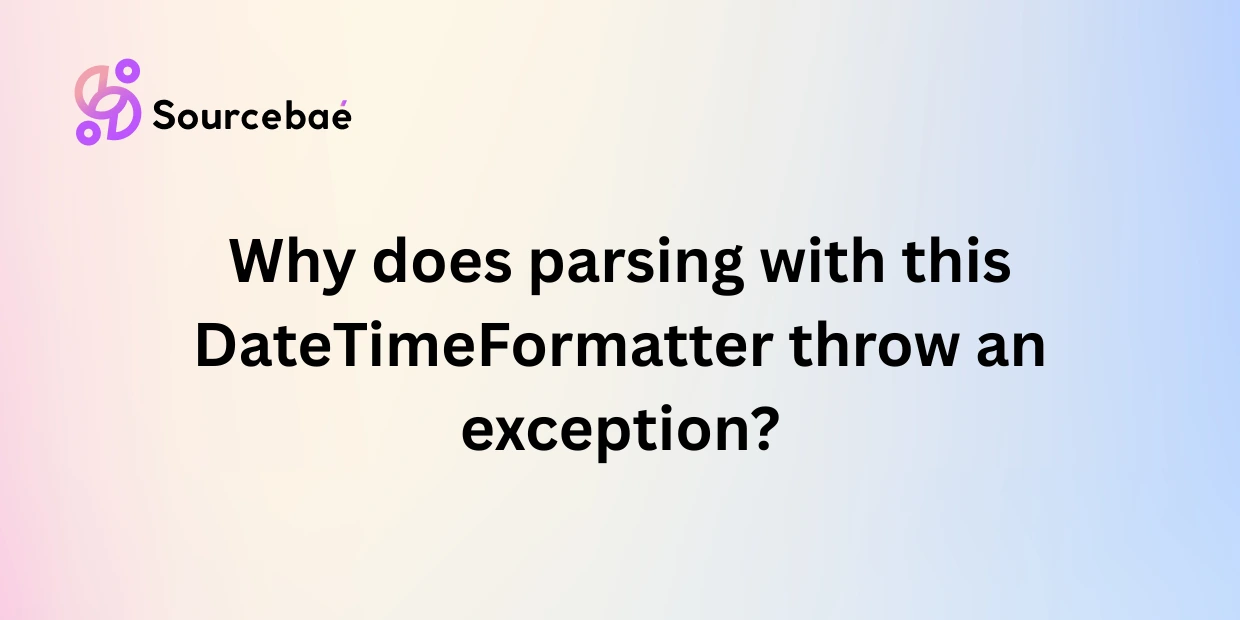 Sourcebaé

Why does parsing with this DateTimeFormatter throw an exception?